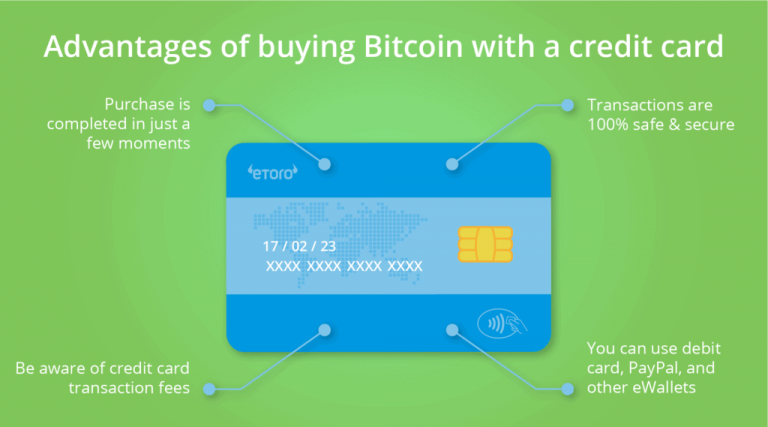 Advantages of buying Bitcoin with a credit card

Purchase is completed in just a few moments

Transactions are 100% safe & secure

eToro

17 / 02 / 23
XXXX XXXX XXXX XXXX

Be aware of credit card transaction fees

You can use debit card, PayPal, and other eWallets